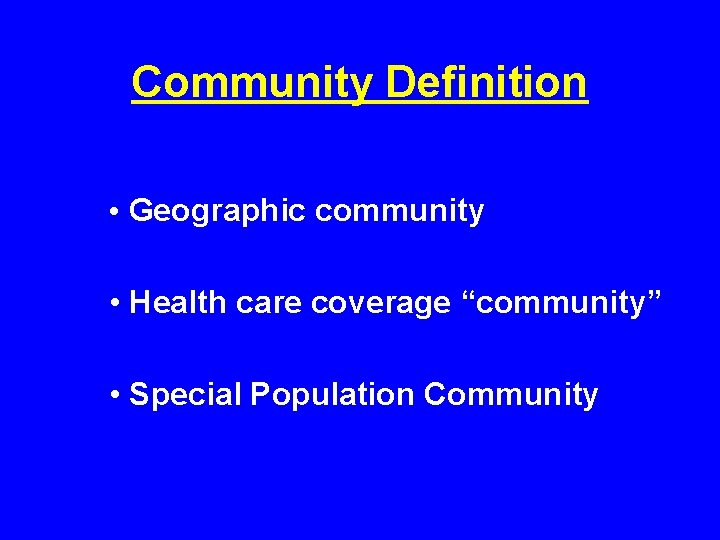 Community Definition

• Geographic community

• Health care coverage “community”

• Special Population Community